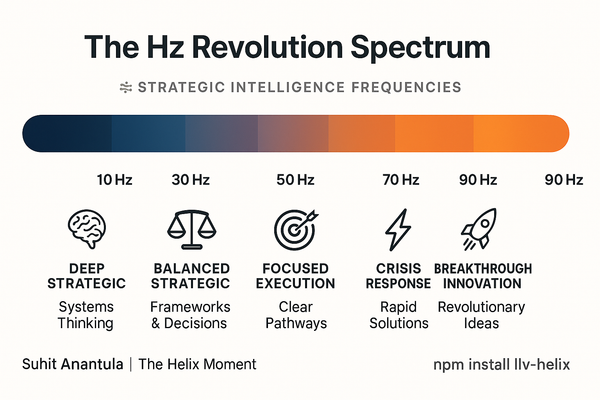 The Hz Revolution Spectrum

STRATEGIC INTELLIGENCE FREQUENCIES

10 Hz 30 Hz 50 Hz 70 Hz 90 Hz 90 Hz

DEEP STRATEGIC
Systems Thinking

BALANCED STRATEGIC
Frameworks & Decisions

FOCUSED EXECUTION
Clear Pathways

CRISIS RESPONSE
Rapid Solutions

BREAKTHROUGH INNOVATION
Revolutionary Ideas

Suhit Anantula | The Helix Moment

npm install llv-helix